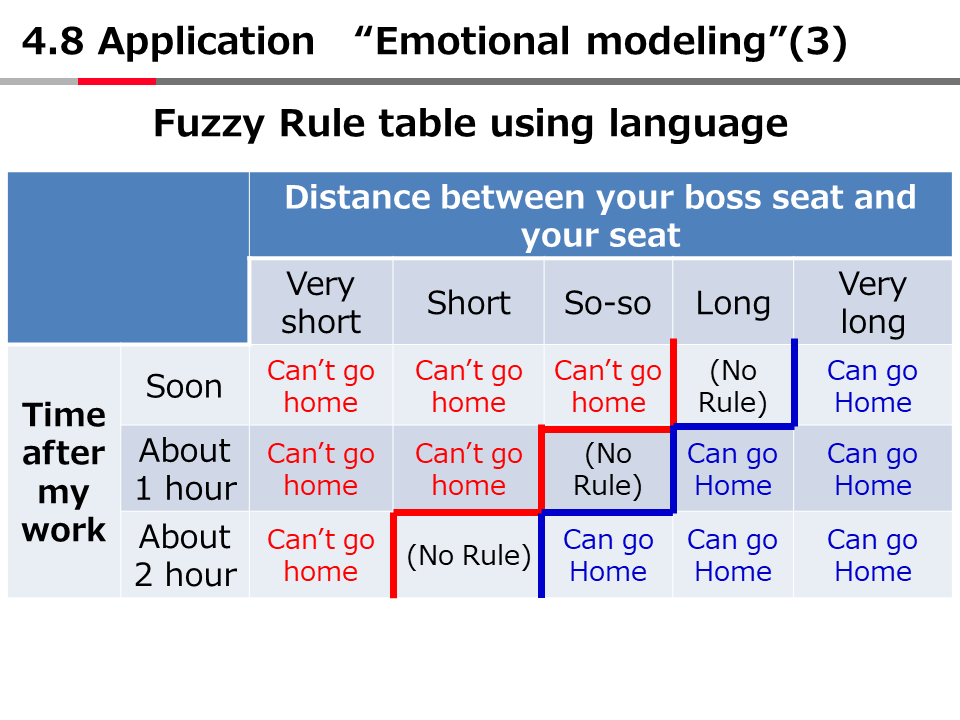 4.8 Application “Emotional modeling”(3)

Fuzzy Rule table using language

| | | Distance between your boss seat and your seat | | | | |
|---|---|---|---|---|---|---|
| | | Very short | Short | So-so | Long | Very long |
| Time after my work | Soon | Can’t go home | Can’t go home | Can’t go home | (No Rule) | Can go Home |
| | About 1 hour | Can’t go home | Can’t go home | (No Rule) | Can go Home | Can go Home |
| | About 2 hour | Can’t go home | (No Rule) | Can go Home | Can go Home | Can go Home |